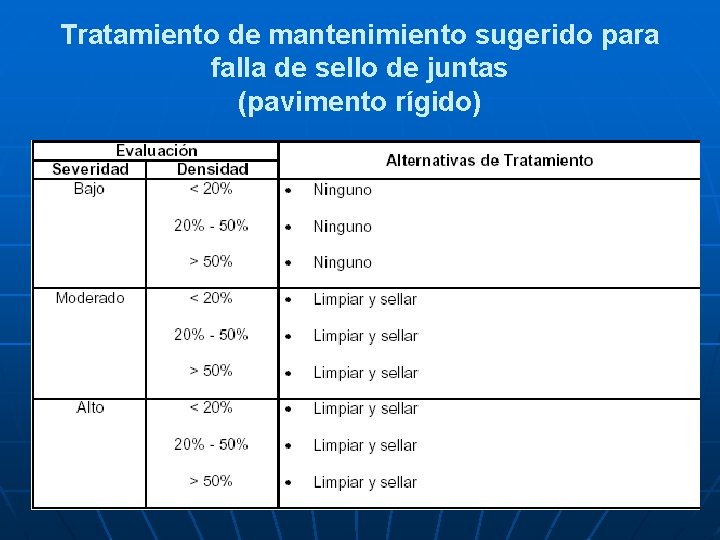 Tratamiento de mantenimiento sugerido para falla de sello de juntas
(pavimento rígido)

| Evaluación | | Alternativas de Tratamiento |
|---|---|---|
| Severidad | Densidad | |
| Bajo | < 20% | • Ninguno |
| | 20% - 50% | • Ninguno |
| | > 50% | • Ninguno |
| Moderado | < 20% | • Limpiar y sellar |
| | 20% - 50% | • Limpiar y sellar |
| | > 50% | • Limpiar y sellar |
| Alto | < 20% | • Limpiar y sellar |
| | 20% - 50% | • Limpiar y sellar |
| | > 50% | • Limpiar y sellar |